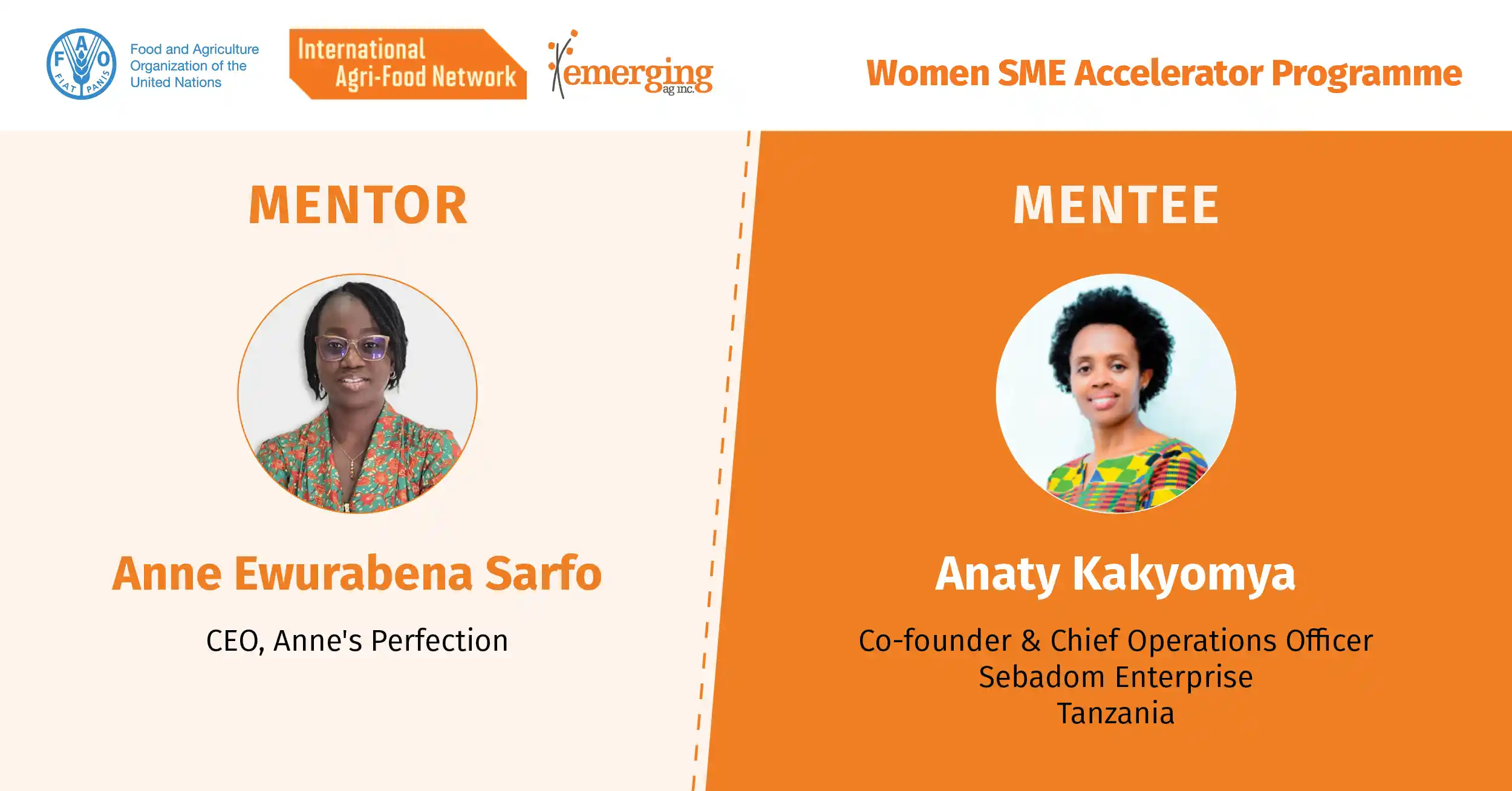 FAO FIAT PANIS

Food and Agriculture Organization of the United Nations

International Agri-Food Network

emerging ag inc.

Women SME Accelerator Programme

MENTOR

Anne Ewurabena Sarfo

CEO, Anne's Perfection

MENTEE

Anaty Kakyomya

Co-founder & Chief Operations Officer
Sebadom Enterprise
Tanzania